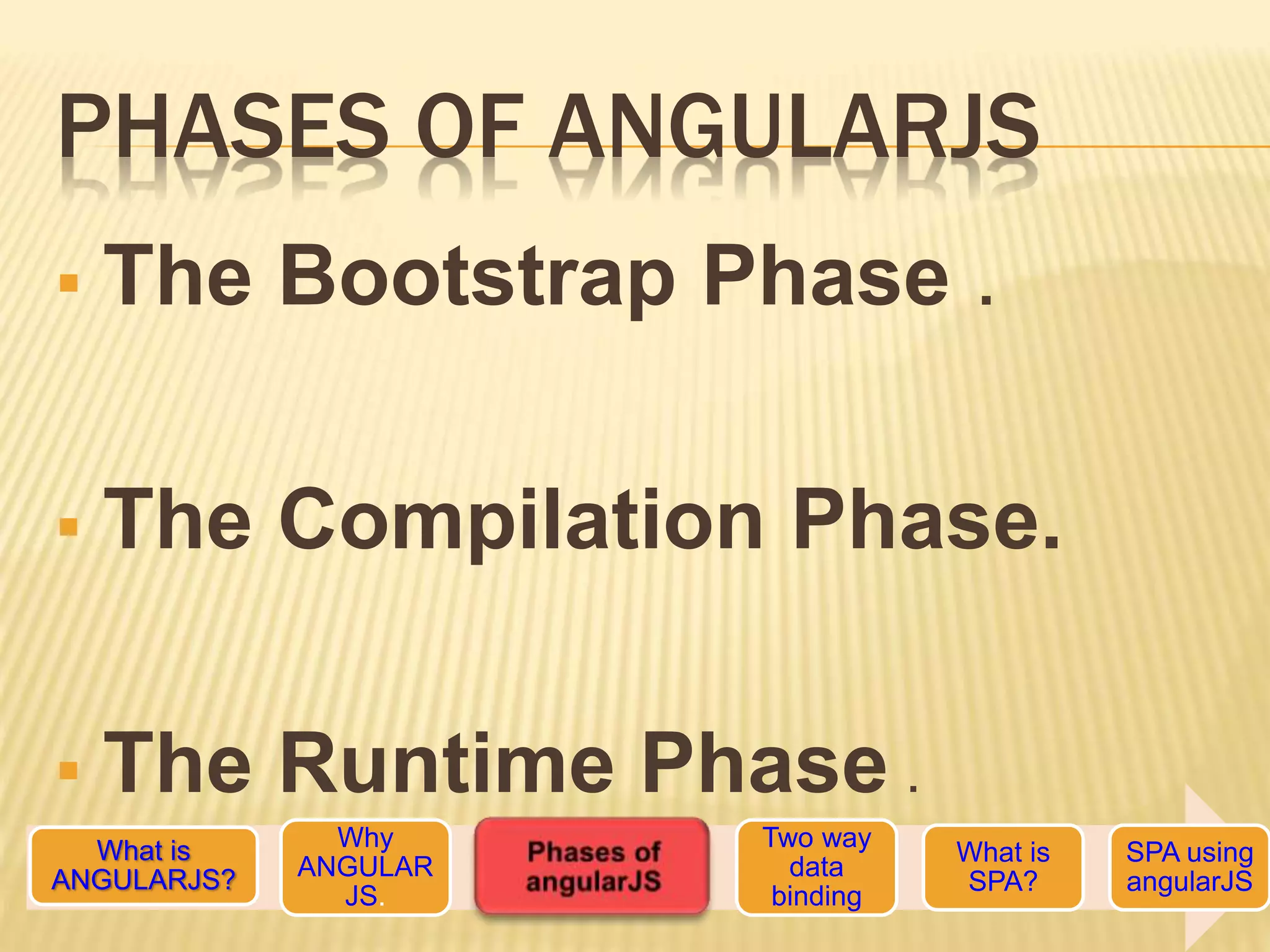 PHASES OF ANGULARJS

The Bootstrap Phase .

The Compilation Phase.

The Runtime Phase .

What is ANGULARJS?

Why ANGULAR JS.

Phases of angularJS

Two way data binding

What is SPA?

SPA using angularJS